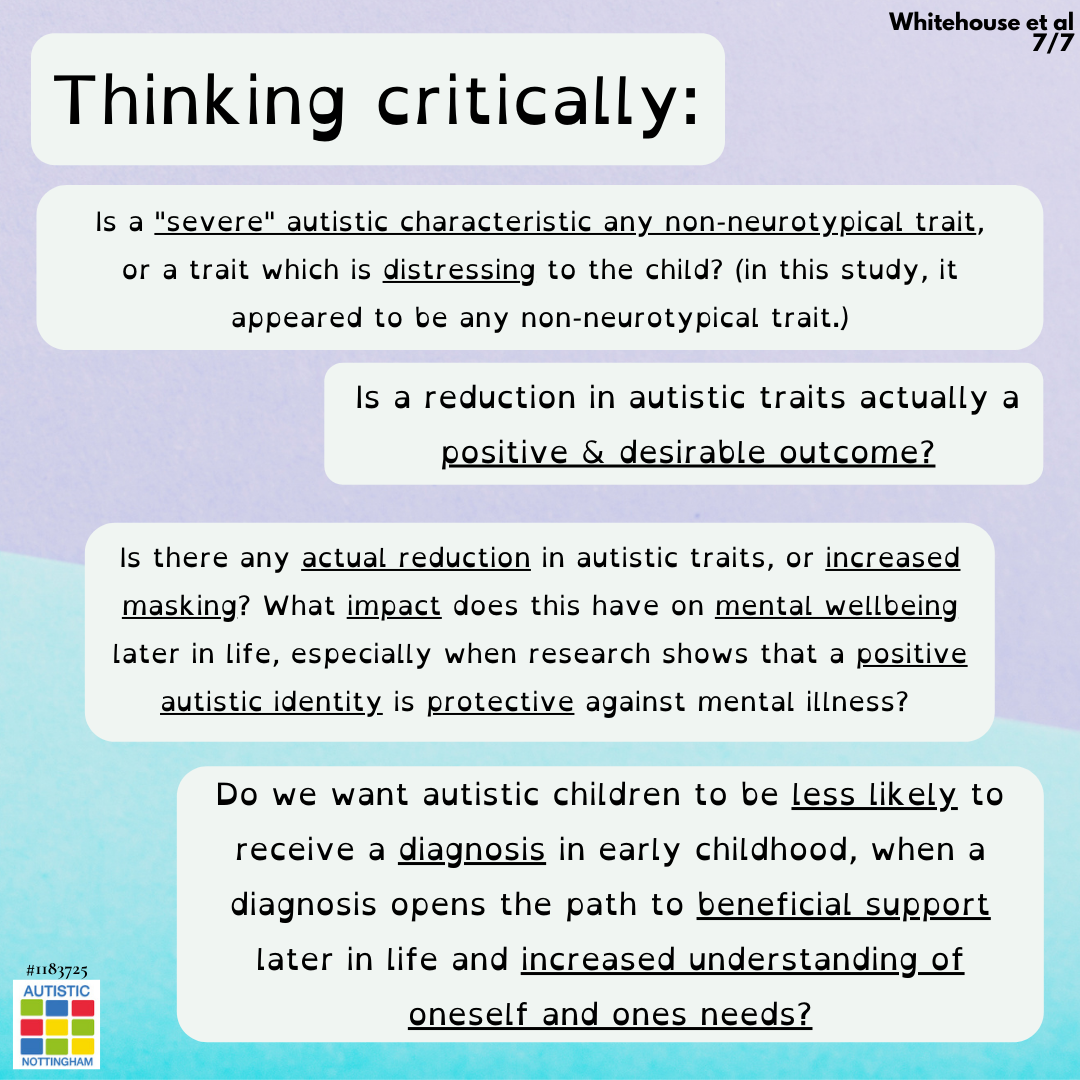 Whitehouse et al
7/7

Thinking critically:

Is a "severe" autistic characteristic any non-neurotypical trait, or a trait which is distressing to the child? (in this study, it appeared to be any non-neurotypical trait.)

Is a reduction in autistic traits actually a positive & desirable outcome?

Is there any actual reduction in autistic traits, or increased masking? What impact does this have on mental wellbeing later in life, especially when research shows that a positive autistic identity is protective against mental illness?

Do we want autistic children to be less likely to receive a diagnosis in early childhood, when a diagnosis opens the path to beneficial support later in life and increased understanding of oneself and ones needs?

#1183725
AUTISTIC
NOTTINGHAM